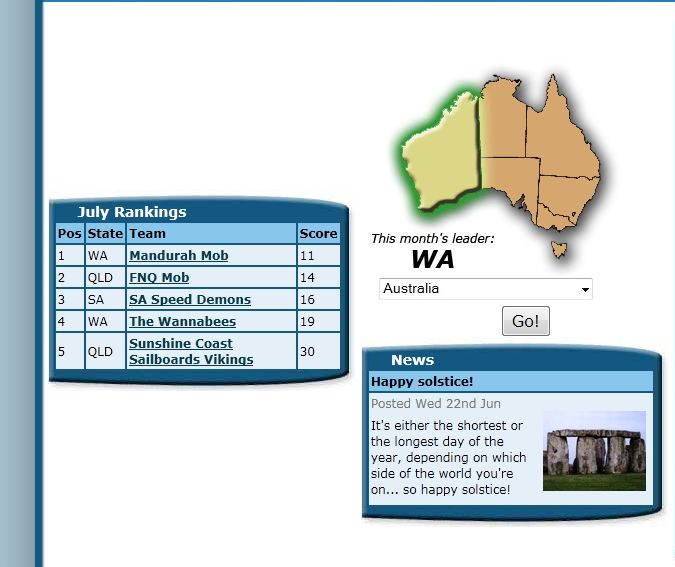 July Rankings

| Pos | State | Team | Score |
|---|---|---|---|
| 1 | WA | Mandurah Mob | 11 |
| 2 | QLD | FNQ Mob | 14 |
| 3 | SA | SA Speed Demons | 16 |
| 4 | WA | The Wannabees | 19 |
| 5 | QLD | Sunshine Coast Sailboards Vikings | 30 |

This month's leader:
WA

Australia

Go!

News

Happy solstice!

Posted Wed 22nd Jun

It's either the shortest or the longest day of the year, depending on which side of the world you're on... so happy solstice!